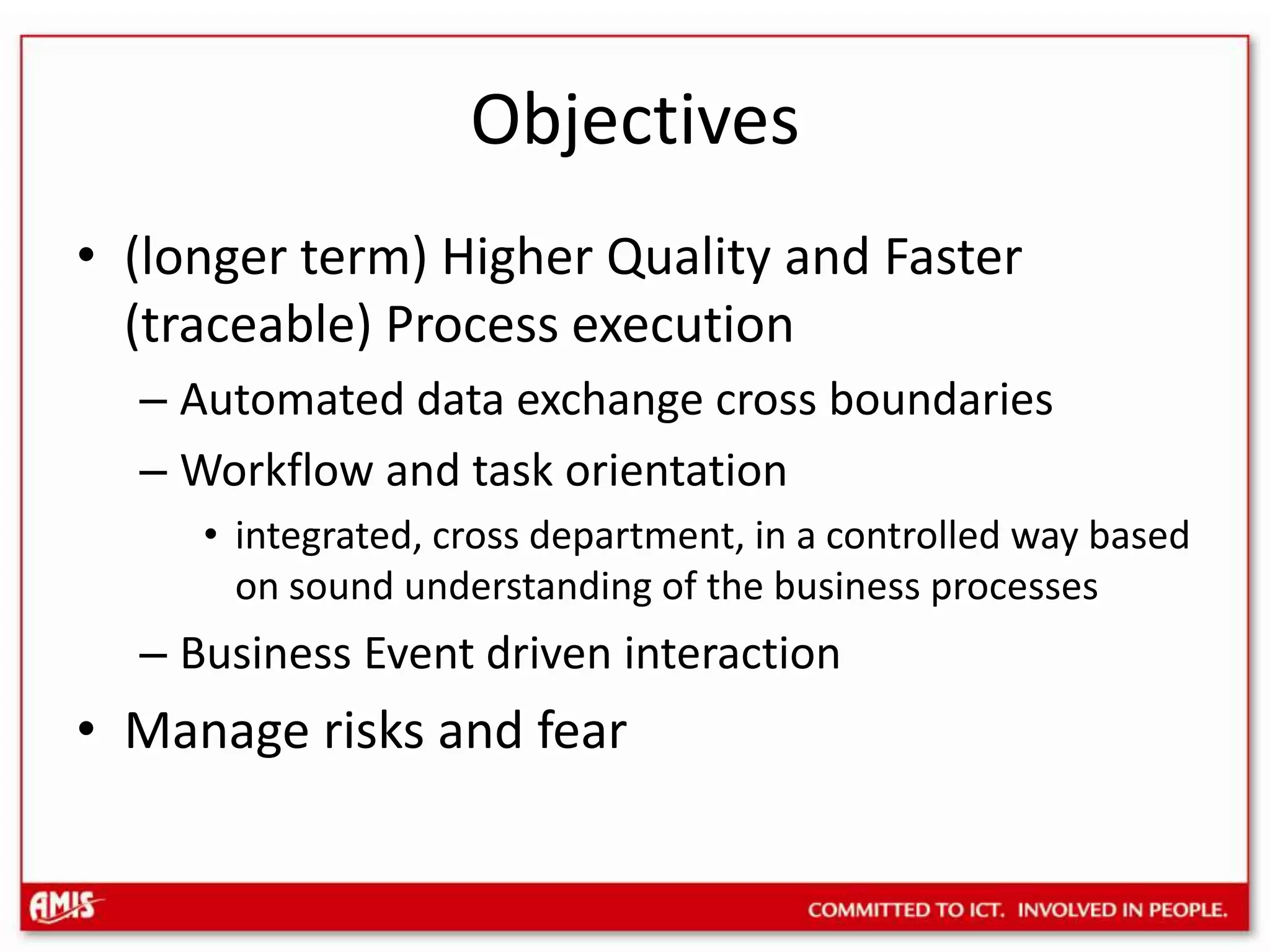 Objectives

• (longer term) Higher Quality and Faster (traceable) Process execution

– Automated data exchange cross boundaries

– Workflow and task orientation

• integrated, cross department, in a controlled way based on sound understanding of the business processes

– Business Event driven interaction

• Manage risks and fear

AMIS

COMMITTED TO ICT. INVOLVED IN PEOPLE.